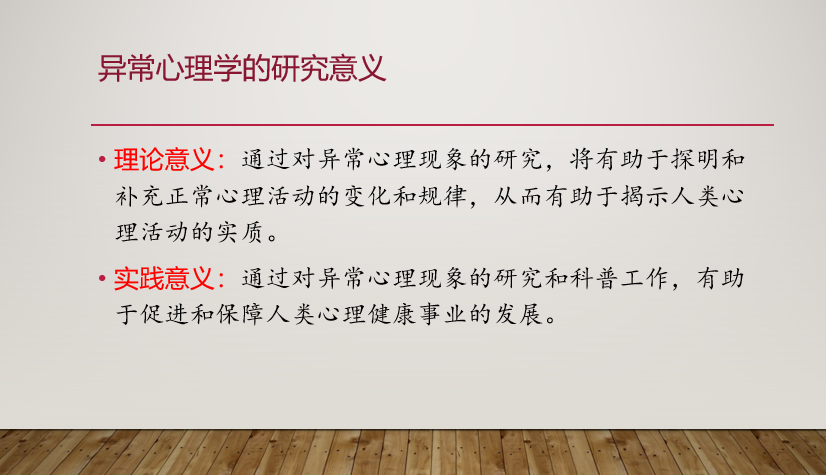 异常心理学的研究意义

• 理论意义：通过对异常心理现象的研究，将有助于探明和补充正常心理活动的变化和规律，从而有助于揭示人类心理活动的实质。

• 实践意义：通过对异常心理现象的研究和科普工作，有助于促进和保障人类心理健康事业的发展。